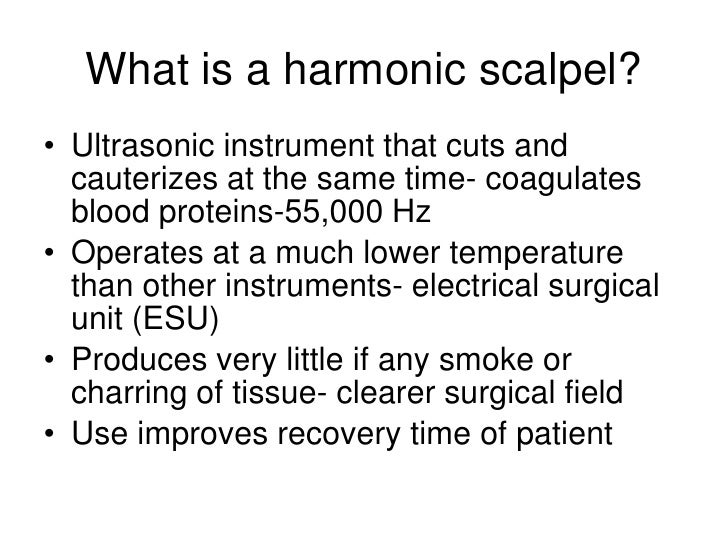 What is a harmonic scalpel?

• Ultrasonic instrument that cuts and cauterizes at the same time- coagulates blood proteins-55,000 Hz
• Operates at a much lower temperature than other instruments- electrical surgical unit (ESU)
• Produces very little if any smoke or charring of tissue- clearer surgical field
• Use improves recovery time of patient